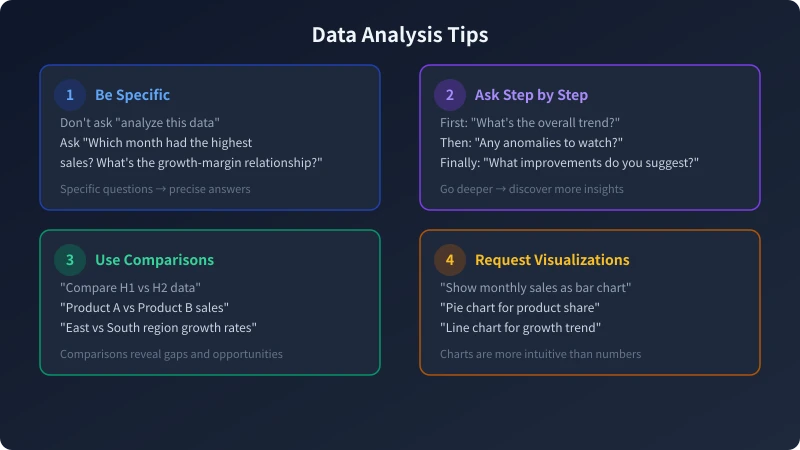 Data Analysis Tips

1 Be Specific

Don't ask "analyze this data"
Ask "Which month had the highest sales? What's the growth-margin relationship?"

Specific questions → precise answers

2 Ask Step by Step

First: "What's the overall trend?"
Then: "Any anomalies to watch?"
Finally: "What improvements do you suggest?"

Go deeper → discover more insights

3 Use Comparisons

"Compare H1 vs H2 data"
"Product A vs Product B sales"
"East vs South region growth rates"

Comparisons reveal gaps and opportunities

4 Request Visualizations

"Show monthly sales as bar chart"
"Pie chart for product share"
"Line chart for growth trend"

Charts are more intuitive than numbers